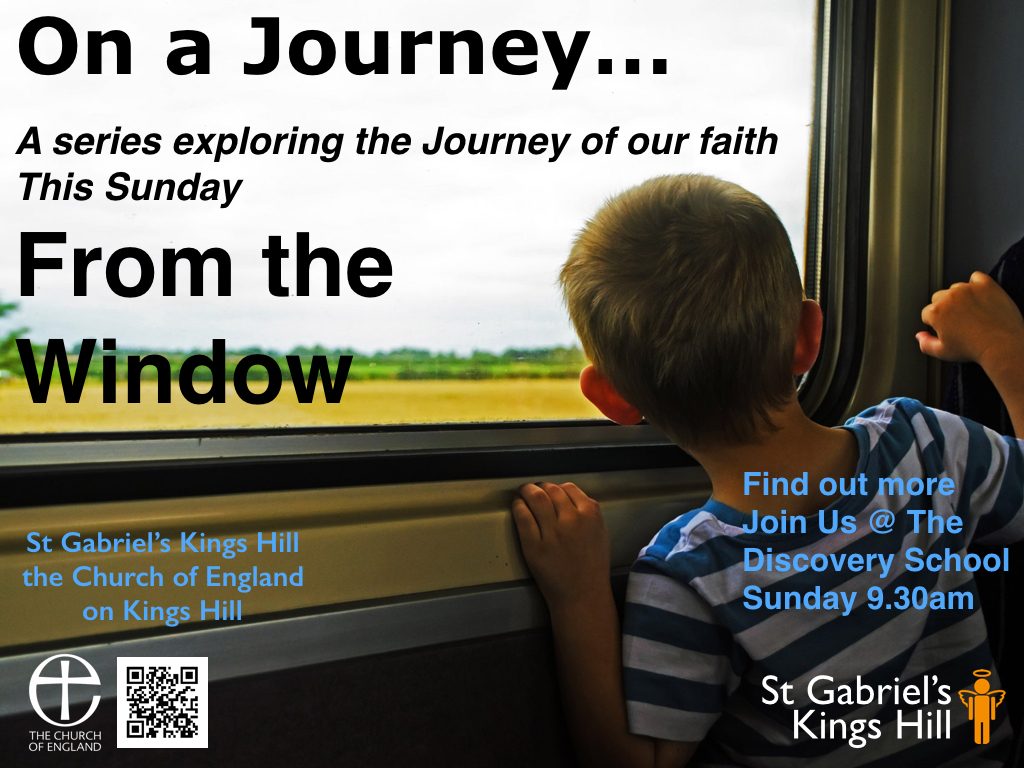 On a Journey…

A series exploring the Journey of our faith
This Sunday

From the Window

St Gabriel's Kings Hill
the Church of England
on Kings Hill

Find out more
Join Us @ The Discovery School
Sunday 9.30am

THE CHURCH OF ENGLAND

St Gabriel's
Kings Hill